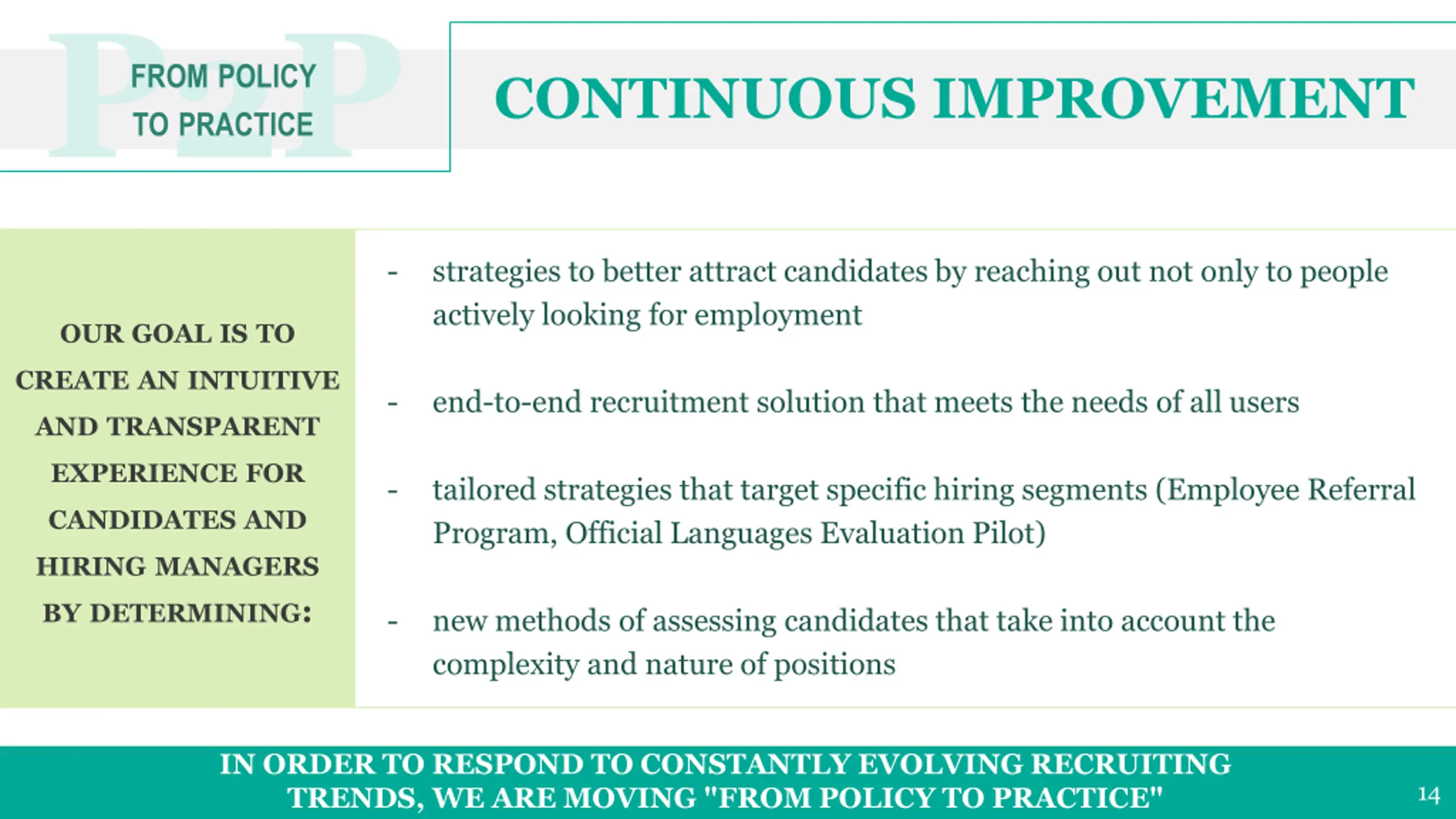 P2P
FROM POLICY TO PRACTICE

CONTINUOUS IMPROVEMENT

OUR GOAL IS TO CREATE AN INTUITIVE AND TRANSPARENT EXPERIENCE FOR CANDIDATES AND HIRING MANAGERS BY DETERMINING:

- strategies to better attract candidates by reaching out not only to people actively looking for employment

- end-to-end recruitment solution that meets the needs of all users

- tailored strategies that target specific hiring segments (Employee Referral Program, Official Languages Evaluation Pilot)

- new methods of assessing candidates that take into account the complexity and nature of positions

IN ORDER TO RESPOND TO CONSTANTLY EVOLVING RECRUITING TRENDS, WE ARE MOVING "FROM POLICY TO PRACTICE"

14